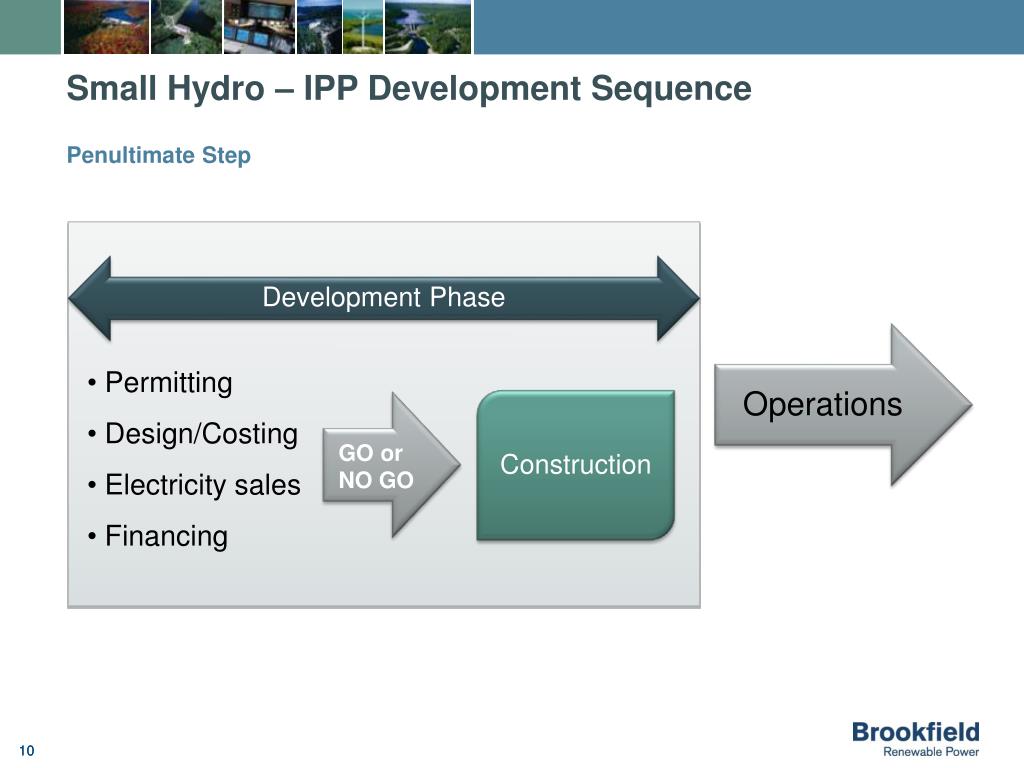 Small Hydro – IPP Development Sequence

Penultimate Step

Development Phase

• Permitting
• Design/Costing
• Electricity sales
• Financing

GO or NO GO

Construction

Operations

10

Brookfield
Renewable Power